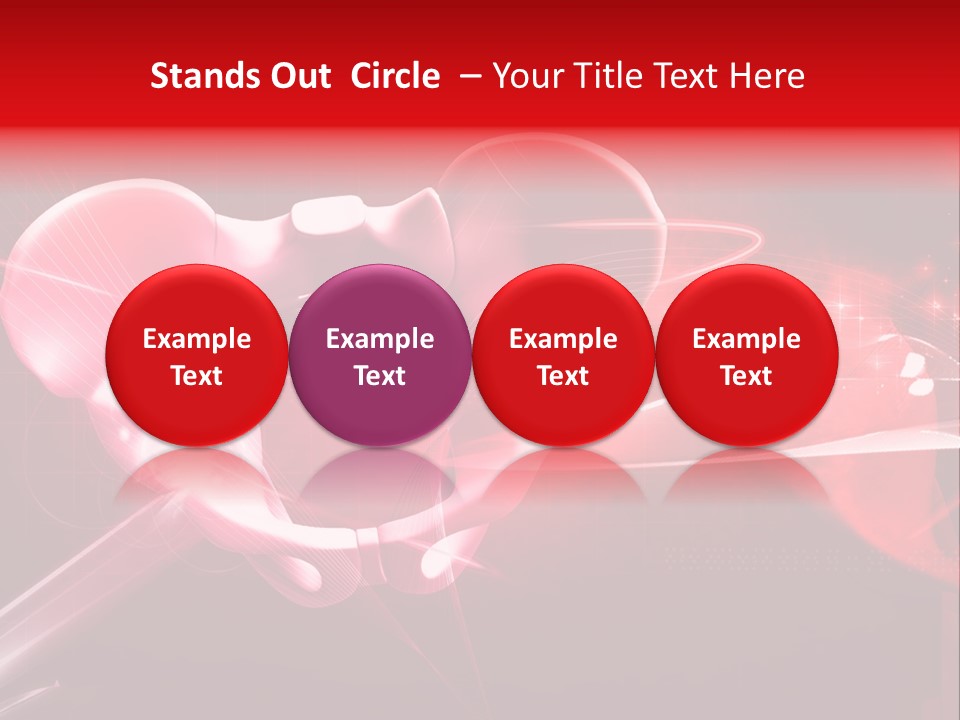 Stands Out Circle – Your Title Text Here

Example Text

Example Text

Example Text

Example Text